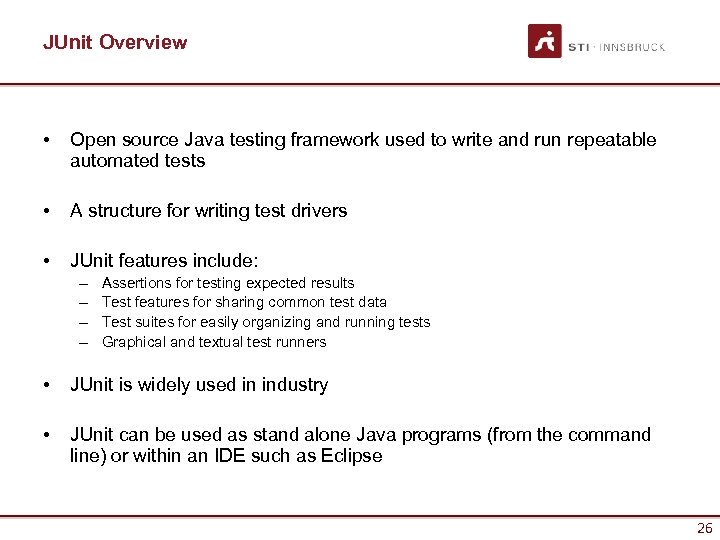 JUnit Overview

STI · INNSBRUCK

• Open source Java testing framework used to write and run repeatable automated tests

• A structure for writing test drivers

• JUnit features include:
– Assertions for testing expected results
– Test features for sharing common test data
– Test suites for easily organizing and running tests
– Graphical and textual test runners

• JUnit is widely used in industry

• JUnit can be used as stand alone Java programs (from the command line) or within an IDE such as Eclipse

26